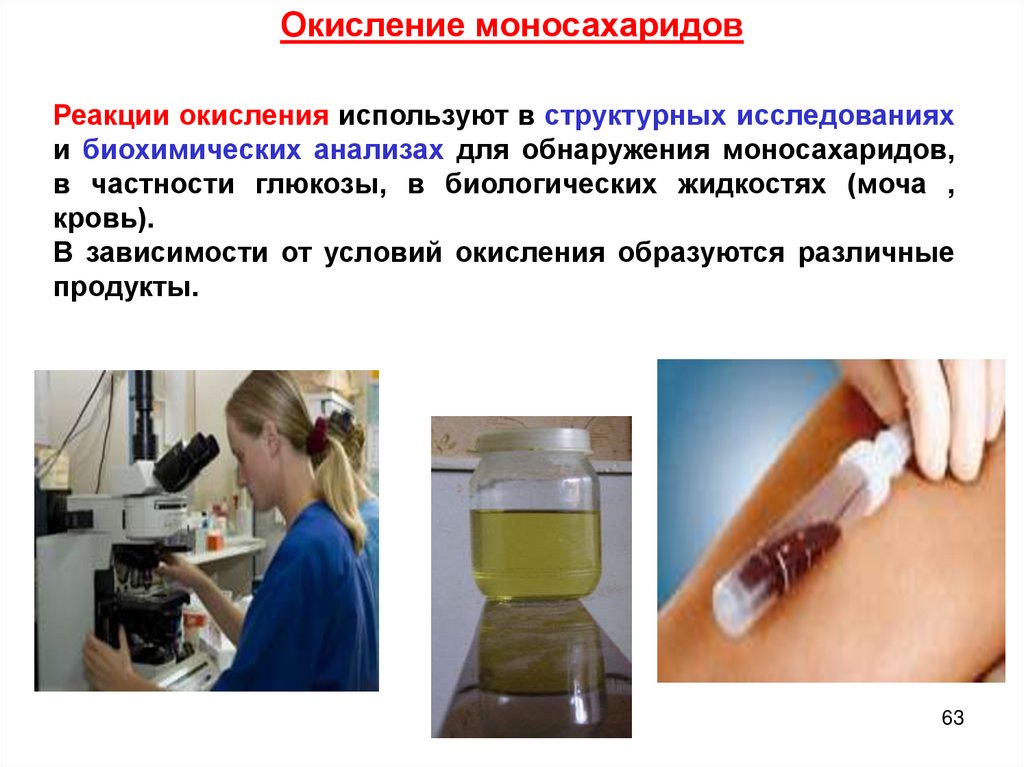 Окисление моносахаридов

Реакции окисления используют в структурных исследованиях и биохимических анализах для обнаружения моносахаридов, в частности глюкозы, в биологических жидкостях (моча , кровь).
В зависимости от условий окисления образуются различные продукты.

63